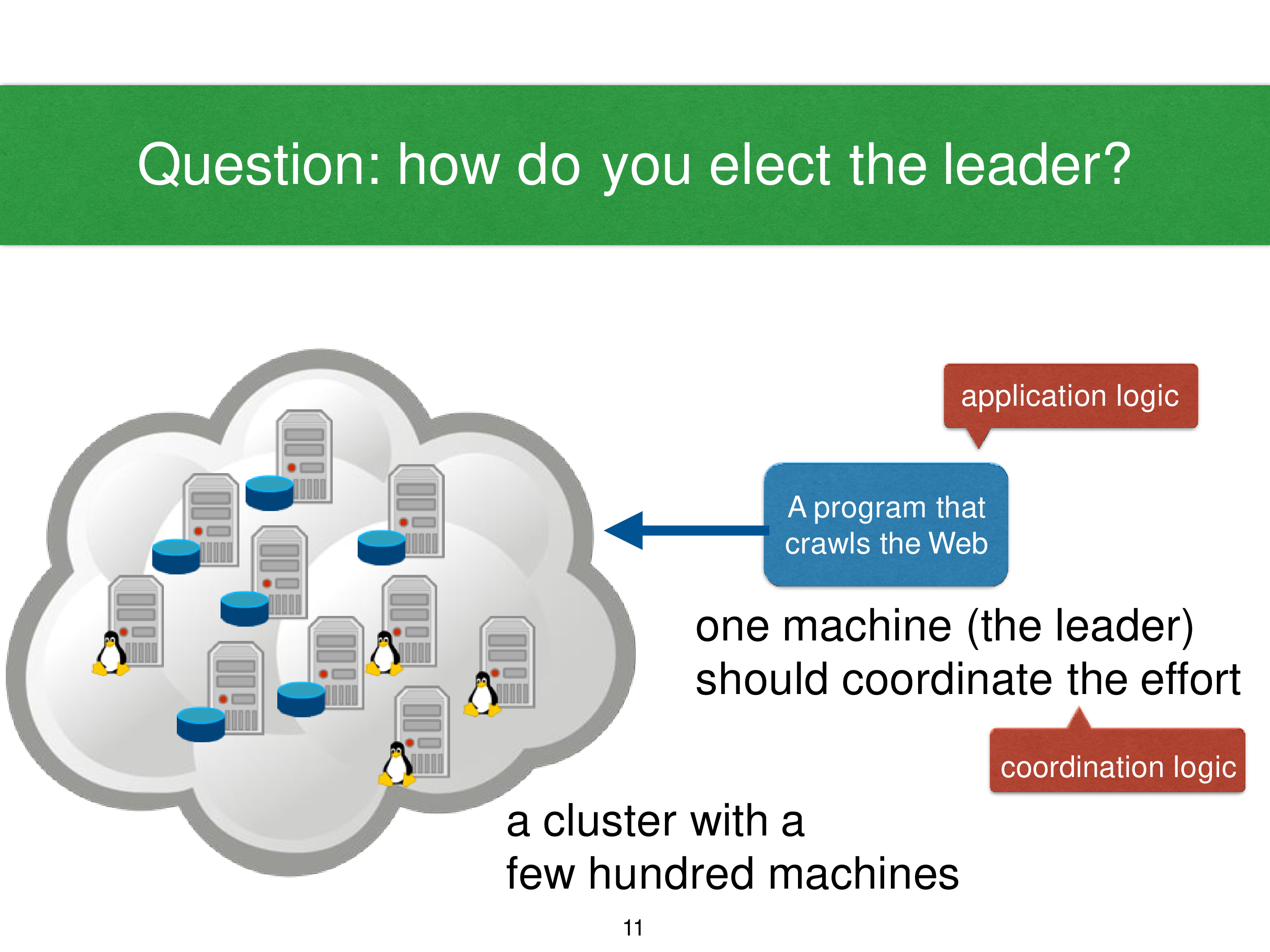 Question: how do you elect the leader?

application logic

A program that crawls the Web

one machine (the leader) should coordinate the effort

coordination logic

a cluster with a few hundred machines

11